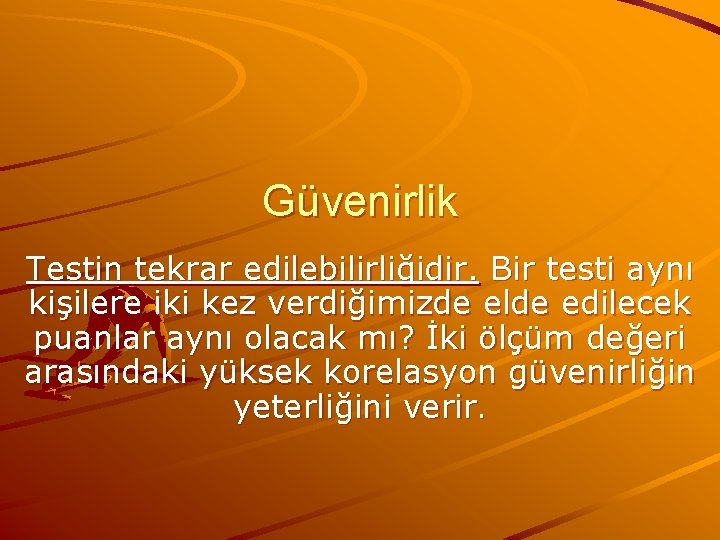 Güvenirlik

Testin tekrar edilebilirliğidir. Bir testi aynı kişilere iki kez verdiğimizde elde edilecek puanlar aynı olacak mı? İki ölçüm değeri arasındaki yüksek korelasyon güvenirliğin yeterliğini verir.